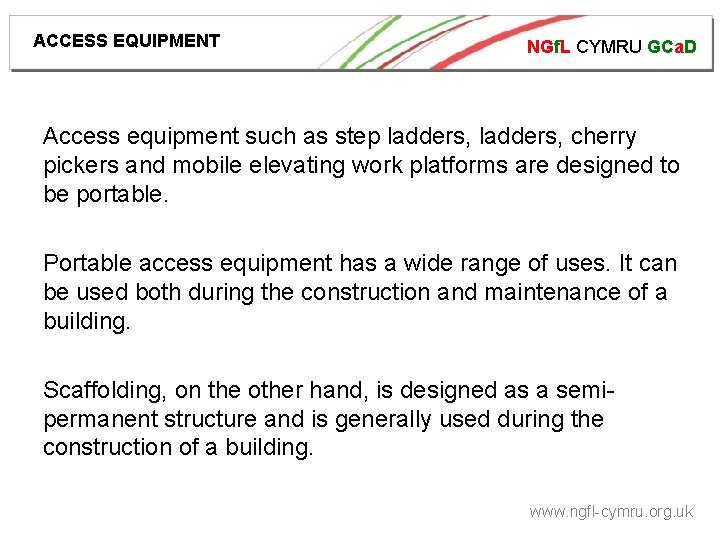 ACCESS EQUIPMENT

NGfL CYMRU GCaD

Access equipment such as step ladders, ladders, cherry pickers and mobile elevating work platforms are designed to be portable.

Portable access equipment has a wide range of uses. It can be used both during the construction and maintenance of a building.

Scaffolding, on the other hand, is designed as a semi-permanent structure and is generally used during the construction of a building.

www.ngfl-cymru.org.uk